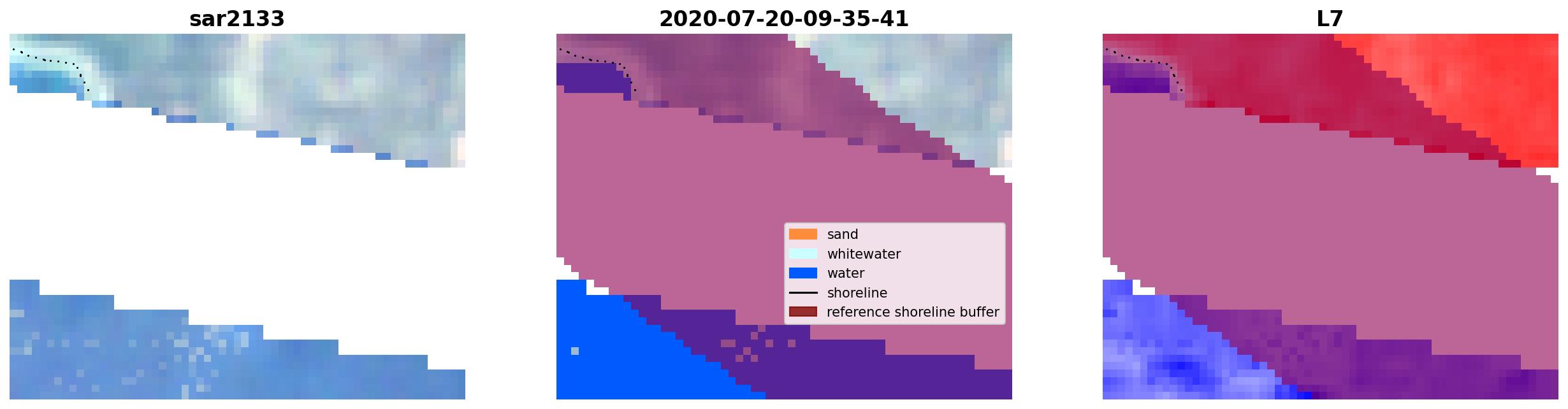 sar2133

2020-07-20-09-35-41

sand
whitewater
water
shoreline
reference shoreline buffer

L7